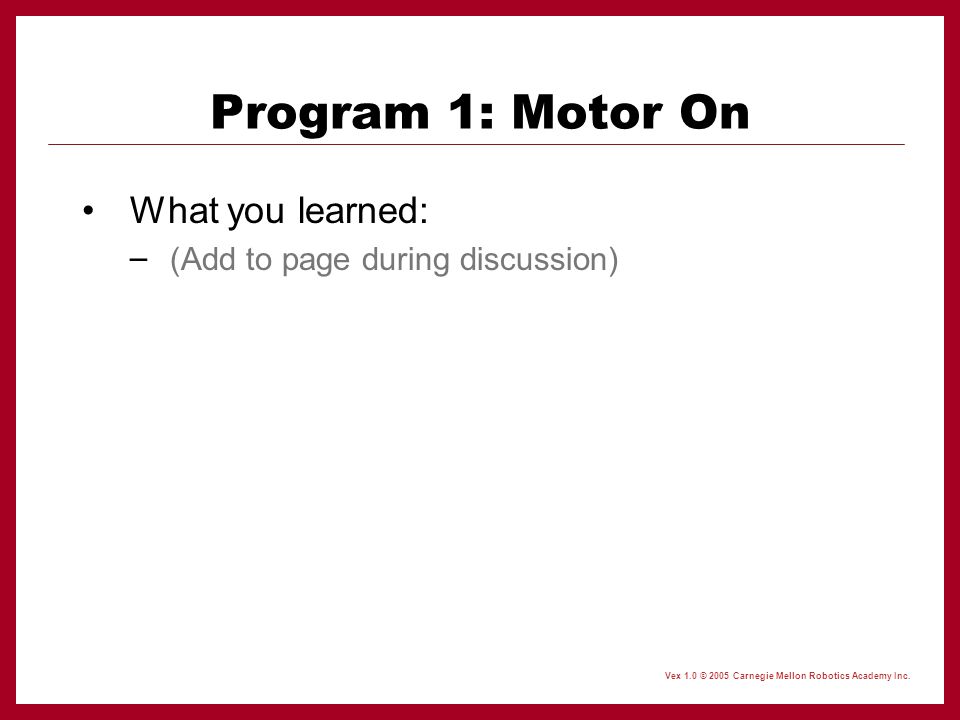 Program 1: Motor On

• What you learned:
– (Add to page during discussion)

Vex 1.0 © 2005 Carnegie Mellon Robotics Academy Inc.